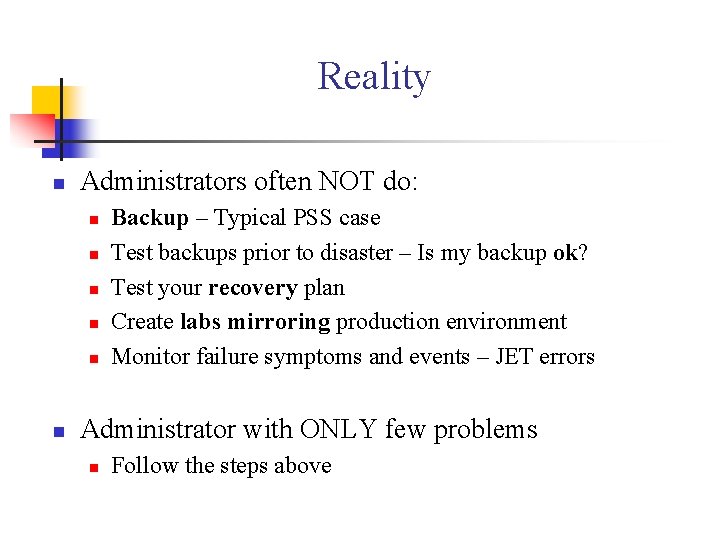 Reality

Administrators often NOT do:

Backup – Typical PSS case

Test backups prior to disaster – Is my backup ok?

Test your recovery plan

Create labs mirroring production environment

Monitor failure symptoms and events – JET errors

Administrator with ONLY few problems

Follow the steps above